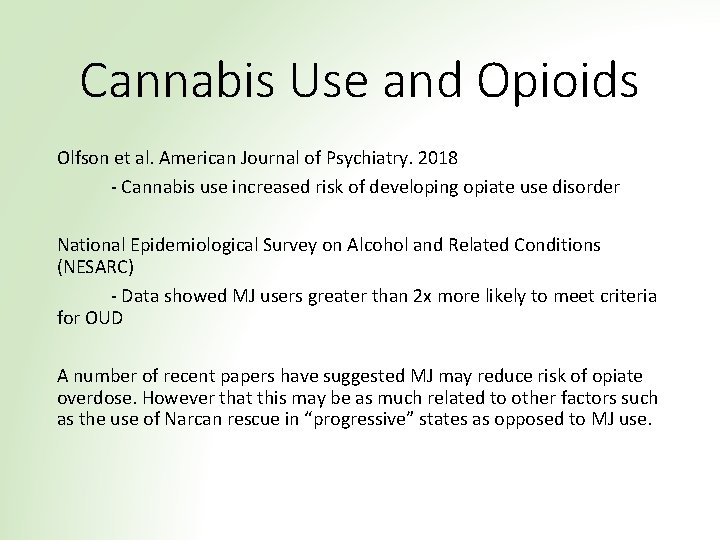 Cannabis Use and Opioids

Olfson et al. American Journal of Psychiatry. 2018

- Cannabis use increased risk of developing opiate use disorder

National Epidemiological Survey on Alcohol and Related Conditions (NESARC)

- Data showed MJ users greater than 2x more likely to meet criteria for OUD

A number of recent papers have suggested MJ may reduce risk of opiate overdose. However that this may be as much related to other factors such as the use of Narcan rescue in “progressive” states as opposed to MJ use.